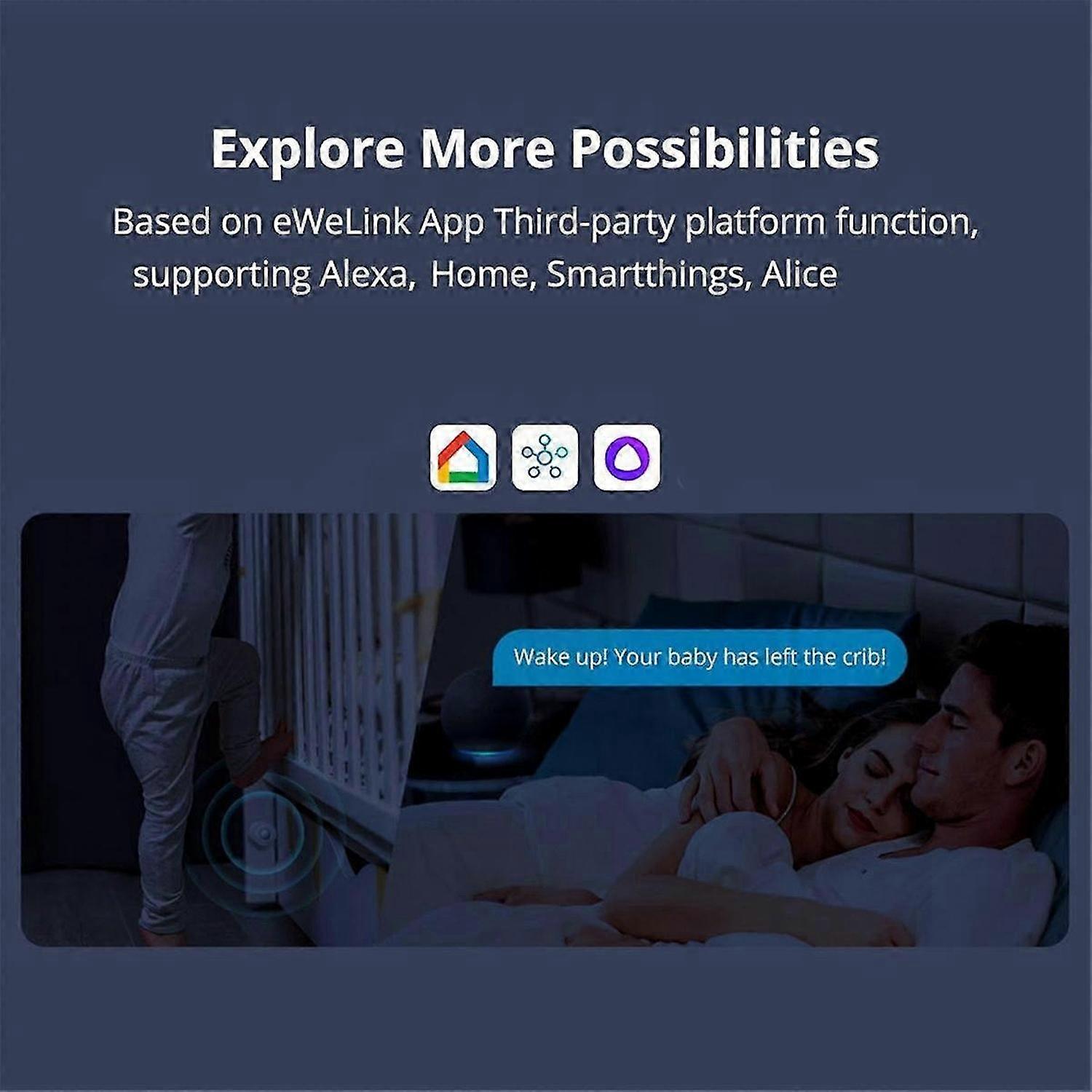 Explore More Possibilities

Based on eWeLink App Third-party platform function, supporting Alexa, Home, Smartthings, Alice

Wake up! Your baby has left the crib!